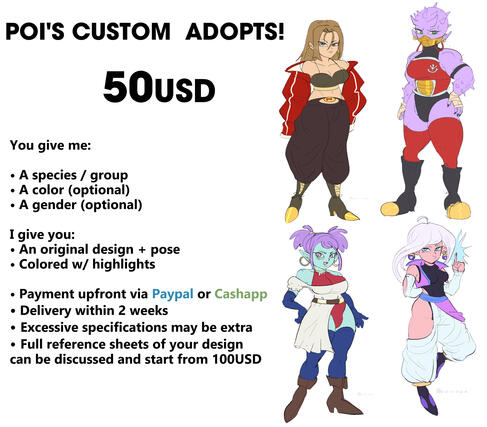 POI'S CUSTOM ADOPTS!

50USD

You give me:

• A species / group
• A color (optional)
• A gender (optional)

I give you:
• An original design + pose
• Colored w/ highlights

• Payment upfront via Paypal or Cashapp
• Delivery within 2 weeks
• Excessive specifications may be extra
• Full reference sheets of your design can be discussed and start from 100USD